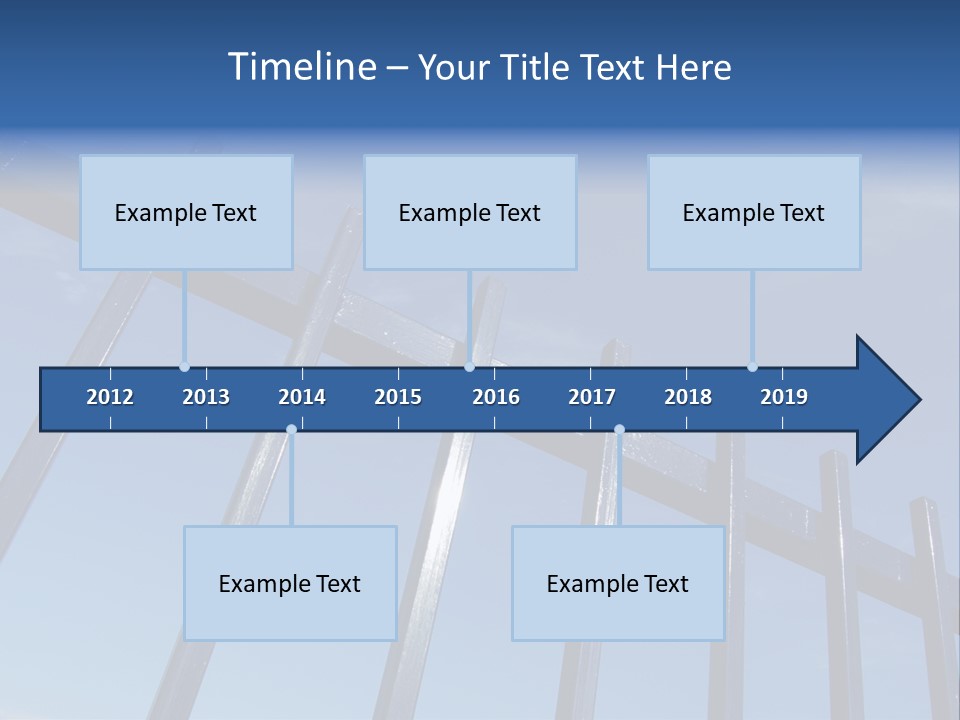 Timeline – Your Title Text Here

Example Text

Example Text

Example Text

2012 2013 2014 2015 2016 2017 2018 2019

Example Text

Example Text